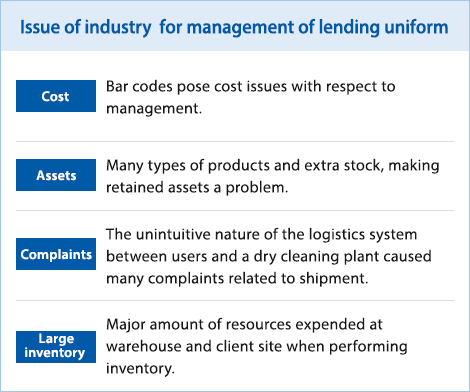 Issue of industry  for management of lending uniform

Cost

Bar codes pose cost issues with respect to management.

Assets

Many types of products and extra stock, making retained assets a problem.

Complaints

The unintuitive nature of the logistics system between users and a dry cleaning plant caused many complaints related to shipment.

Large inventory

Major amount of resources expended at warehouse and client site when performing inventory.